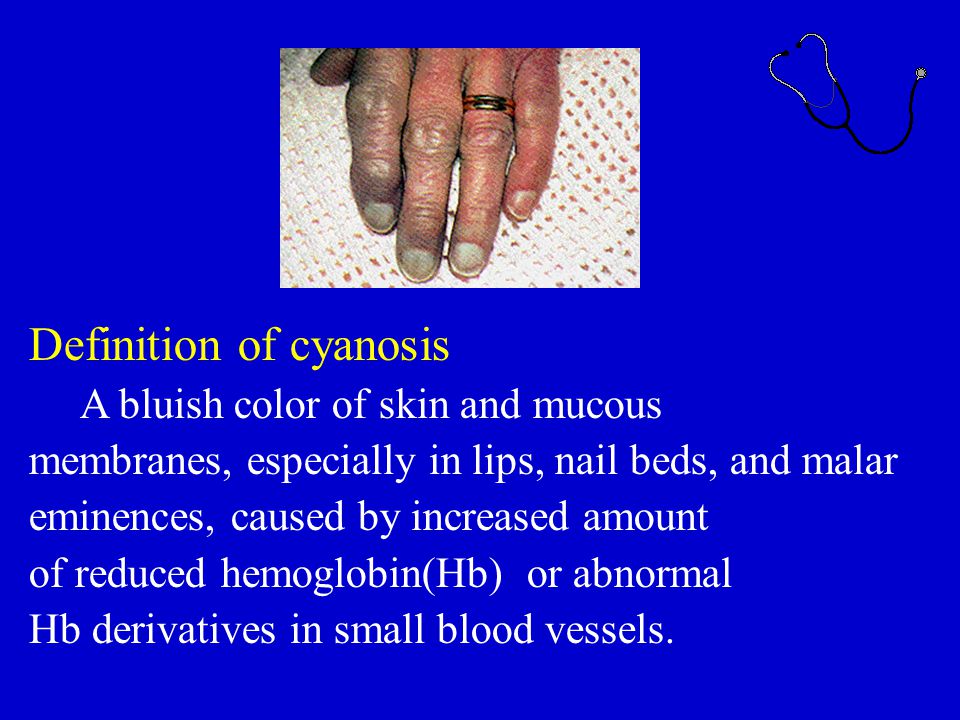 Definition of cyanosis

A bluish color of skin and mucous membranes, especially in lips, nail beds, and malar eminences, caused by increased amount of reduced hemoglobin(Hb) or abnormal Hb derivatives in small blood vessels.